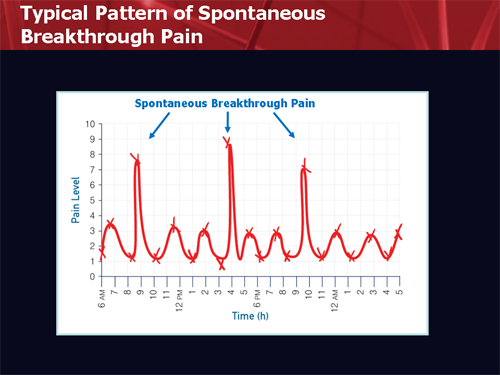 Typical Pattern of Spontaneous Breakthrough Pain

Spontaneous Breakthrough Pain

Pain Level

10
9
8
7
6
5
4
3
2
1
0

6 AM 7 8 9 10 11 12 PM 1 2 3 4 5 6 PM 7 8 9 10 11 12 AM 1 2 3 4 5

Time (h)